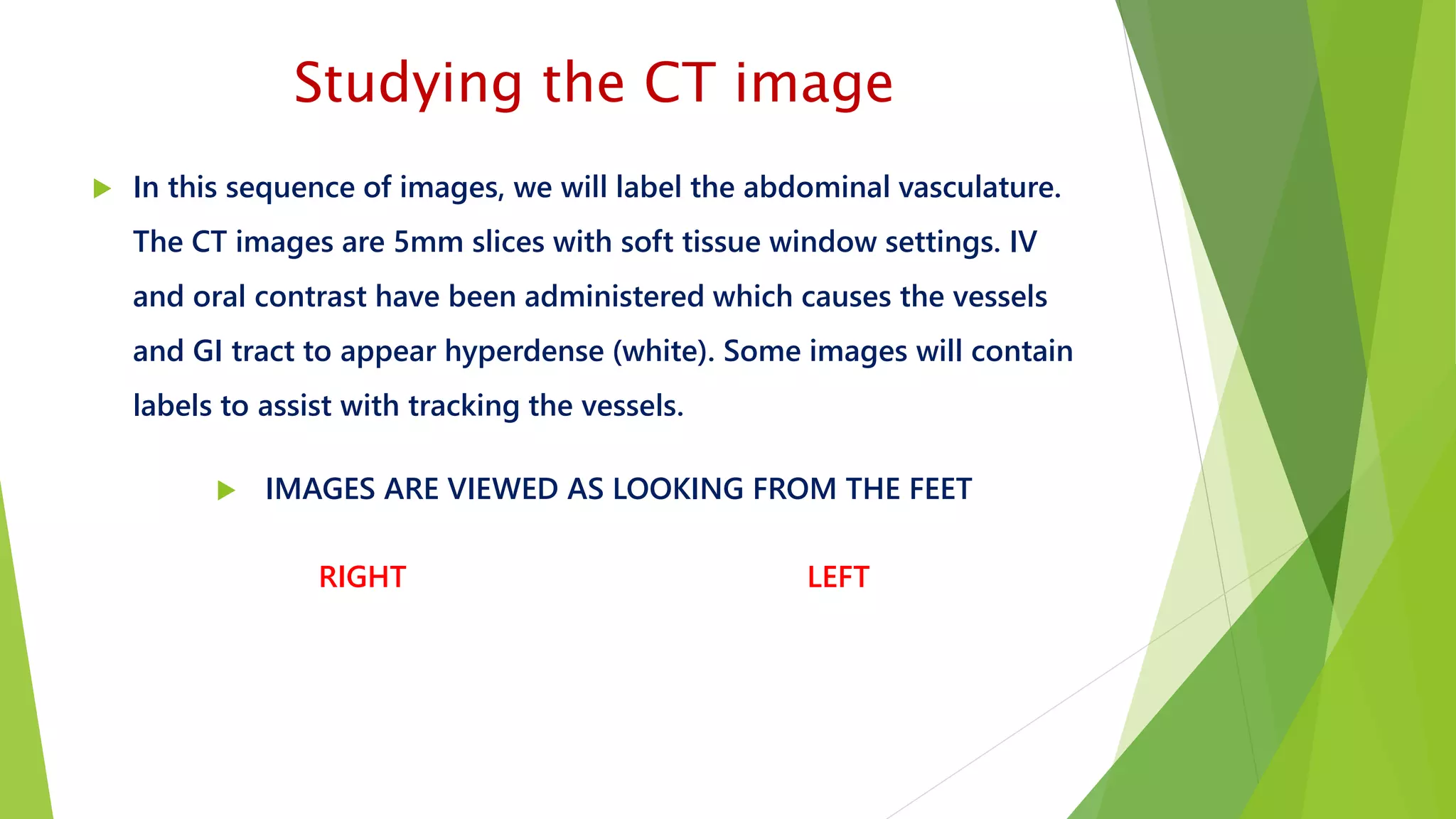 Studying the CT image

In this sequence of images, we will label the abdominal vasculature. The CT images are 5mm slices with soft tissue window settings. IV and oral contrast have been administered which causes the vessels and GI tract to appear hyperdense (white). Some images will contain labels to assist with tracking the vessels.

IMAGES ARE VIEWED AS LOOKING FROM THE FEET

RIGHT

LEFT